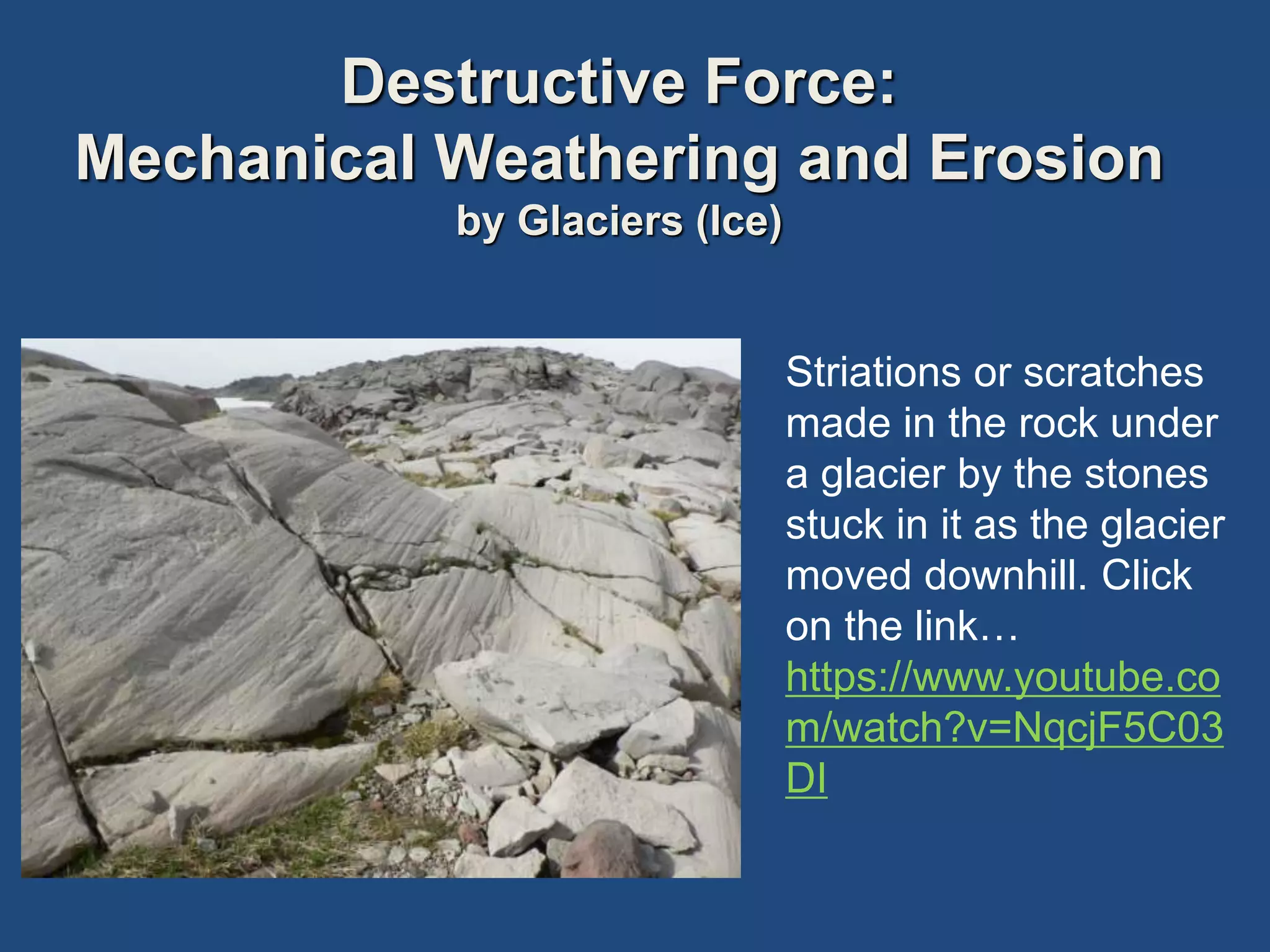 Destructive Force:
Mechanical Weathering and Erosion
by Glaciers (Ice)

Striations or scratches made in the rock under a glacier by the stones stuck in it as the glacier moved downhill. Click on the link… https://www.youtube.com/watch?v=NqcjF5C03DI